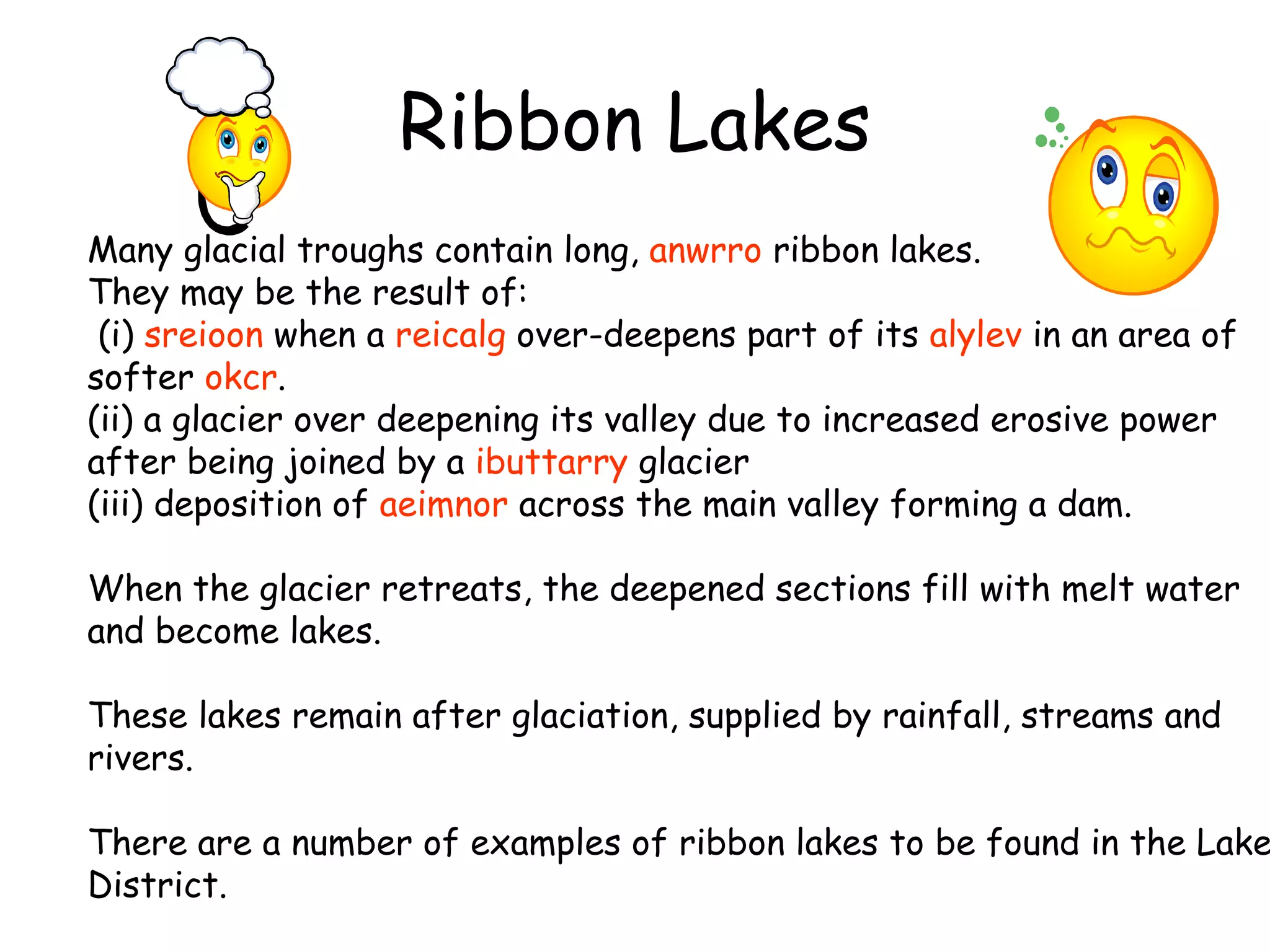 Ribbon Lakes

Many glacial troughs contain long, anwrro ribbon lakes. They may be the result of:
(i) sreioon when a reicalg over-deepens part of its alylev in an area of softer okcr.
(ii) a glacier over deepening its valley due to increased erosive power after being joined by a ibuttarry glacier
(iii) deposition of aeimnor across the main valley forming a dam.

When the glacier retreats, the deepened sections fill with melt water and become lakes.

These lakes remain after glaciation, supplied by rainfall, streams and rivers.

There are a number of examples of ribbon lakes to be found in the Lake District.